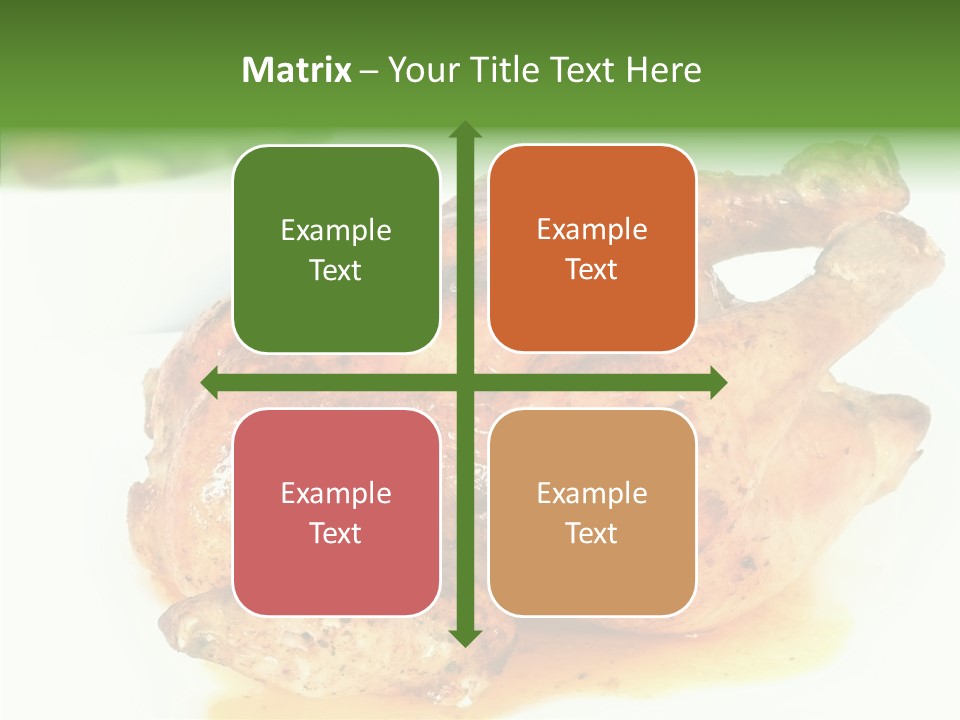 Matrix – Your Title Text Here

Example Text

Example Text

Example Text

Example Text